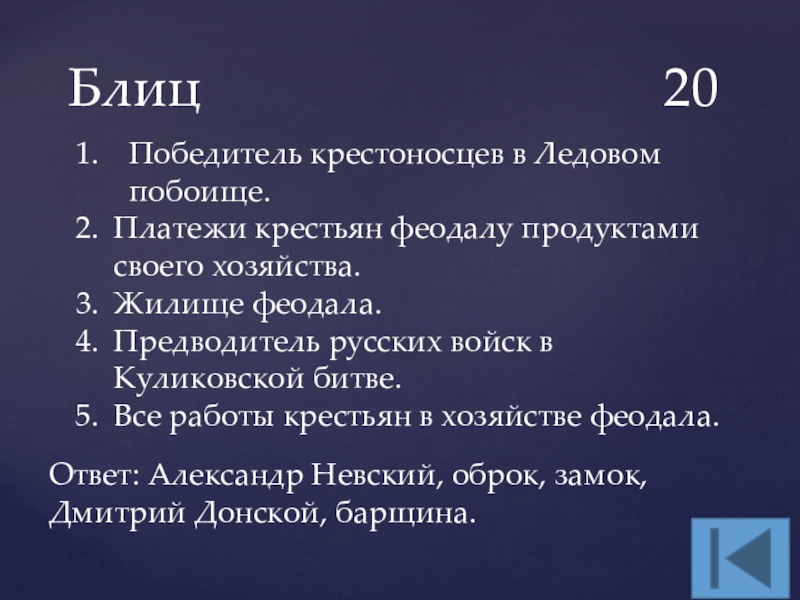 Блиц 20

1. Победитель крестоносцев в Ледовом побоище.
2. Платежи крестьян феодалу продуктами своего хозяйства.
3. Жилище феодала.
4. Предводитель русских войск в Куликовской битве.
5. Все работы крестьян в хозяйстве феодала.

Ответ: Александр Невский, оброк, замок, Дмитрий Донской, барщина.